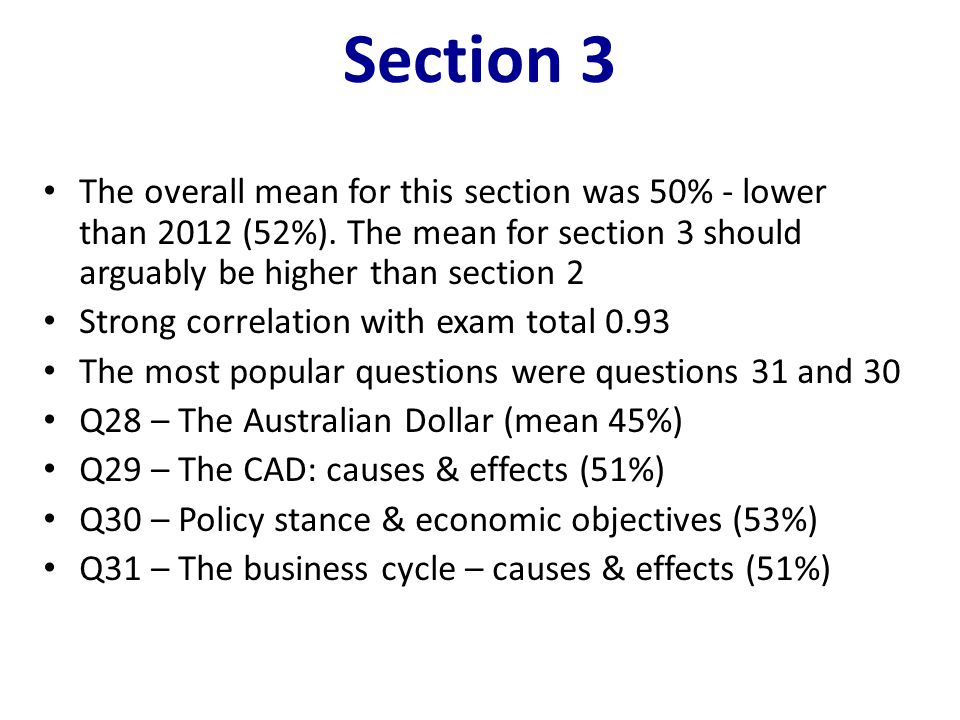 Section 3

• The overall mean for this section was 50% - lower than 2012 (52%). The mean for section 3 should arguably be higher than section 2
• Strong correlation with exam total 0.93
• The most popular questions were questions 31 and 30
• Q28 – The Australian Dollar (mean 45%)
• Q29 – The CAD: causes & effects (51%)
• Q30 – Policy stance & economic objectives (53%)
• Q31 – The business cycle – causes & effects (51%)